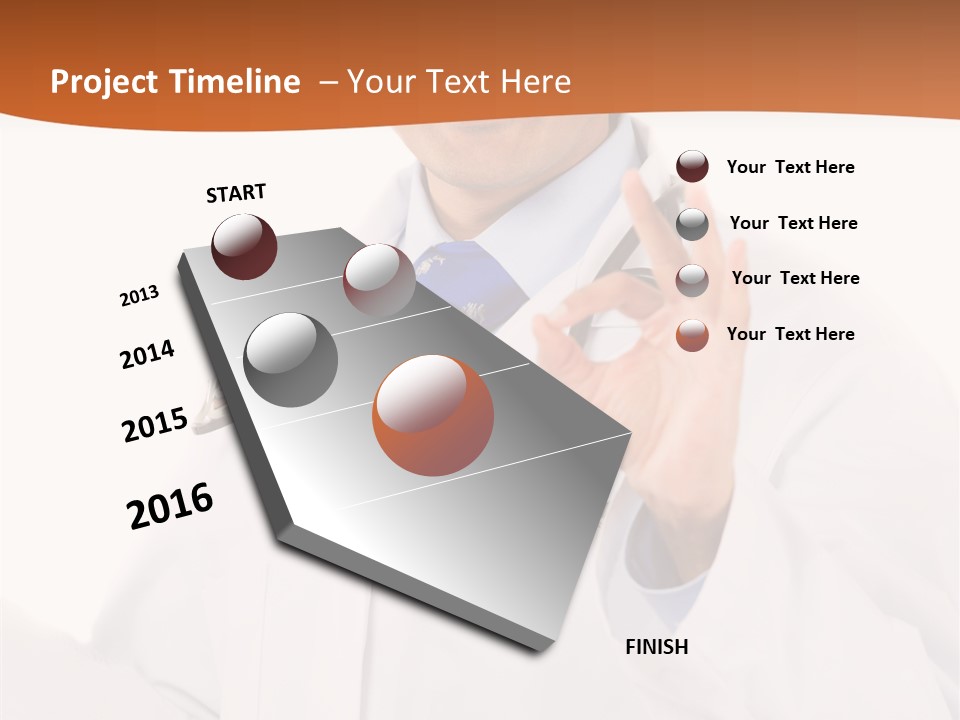 Project Timeline – Your Text Here

START

2013

2014

2015

2016

FINISH

Your Text Here

Your Text Here

Your Text Here

Your Text Here